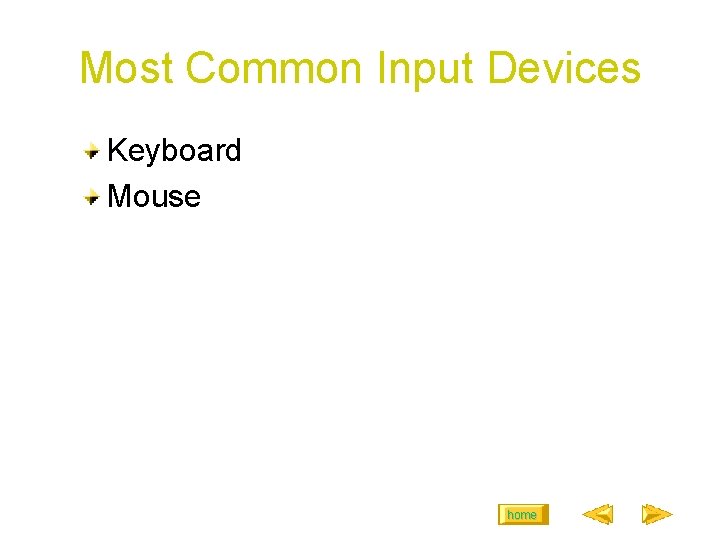 Most Common Input Devices

Keyboard
Mouse

home